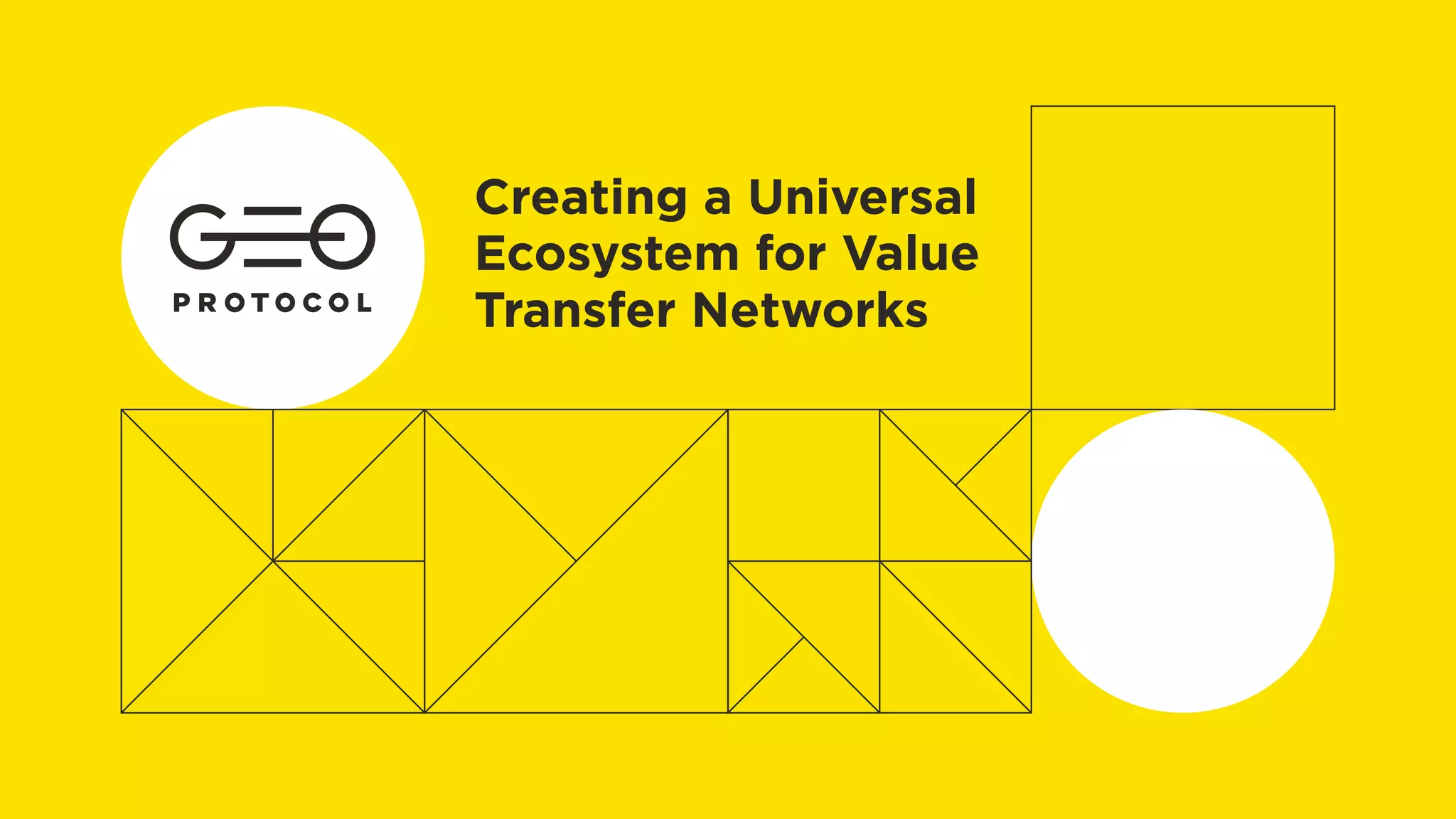 GEO
PROTOCOL

Creating a Universal Ecosystem for Value Transfer Networks